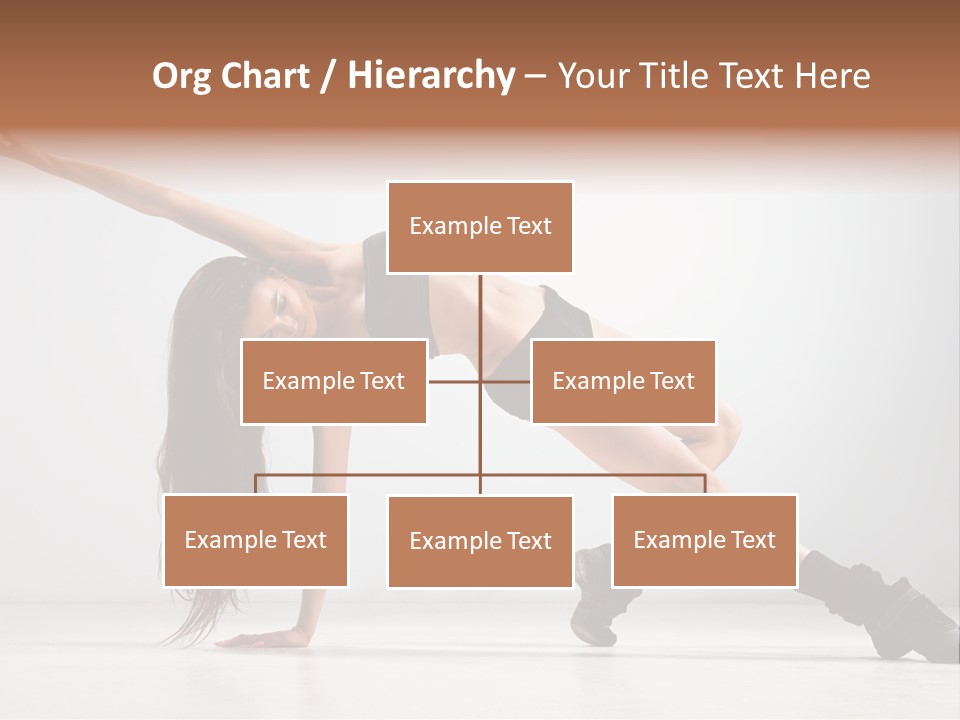 Org Chart / Hierarchy – Your Title Text Here

Example Text

Example Text

Example Text

Example Text

Example Text

Example Text